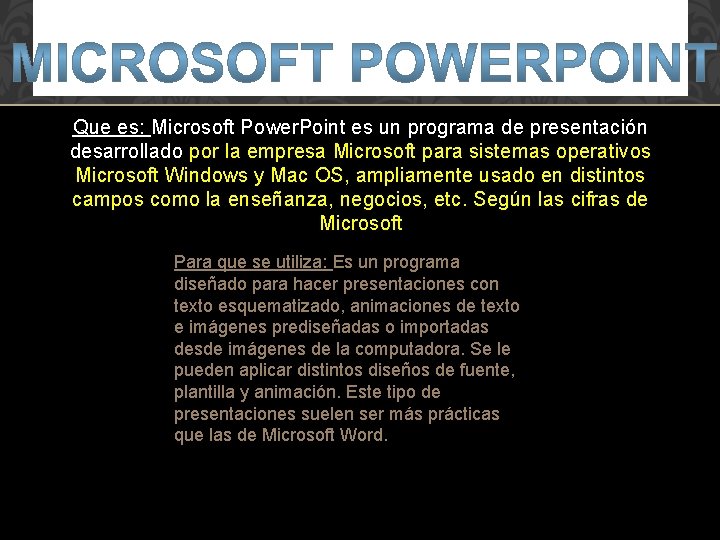 MICROSOFT POWERPOINT

Que es: Microsoft PowerPoint es un programa de presentación desarrollado por la empresa Microsoft para sistemas operativos Microsoft Windows y Mac OS, ampliamente usado en distintos campos como la enseñanza, negocios, etc. Según las cifras de Microsoft

Para que se utiliza: Es un programa diseñado para hacer presentaciones con texto esquematizado, animaciones de texto e imágenes prediseñadas o importadas desde imágenes de la computadora. Se le pueden aplicar distintos diseños de fuente, plantilla y animación. Este tipo de presentaciones suelen ser más prácticas que las de Microsoft Word.